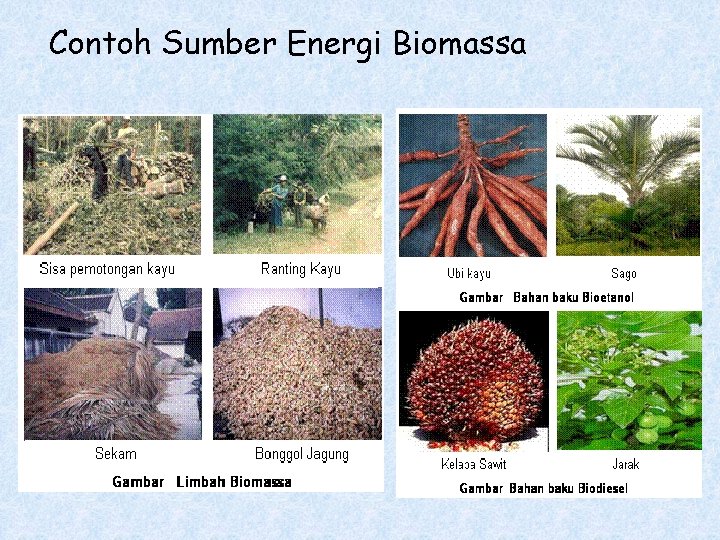 Contoh Sumber Energi Biomassa

Sisa pemotongan kayu

Ranting Kayu

Sekam

Bonggol Jagung

Gambar Limbah Biomassa

Ubi kayu

Sago

Gambar Bahan baku Bioetanol

Kelapa Sawit

Jarak

Gambar Bahan baku Biodiesel